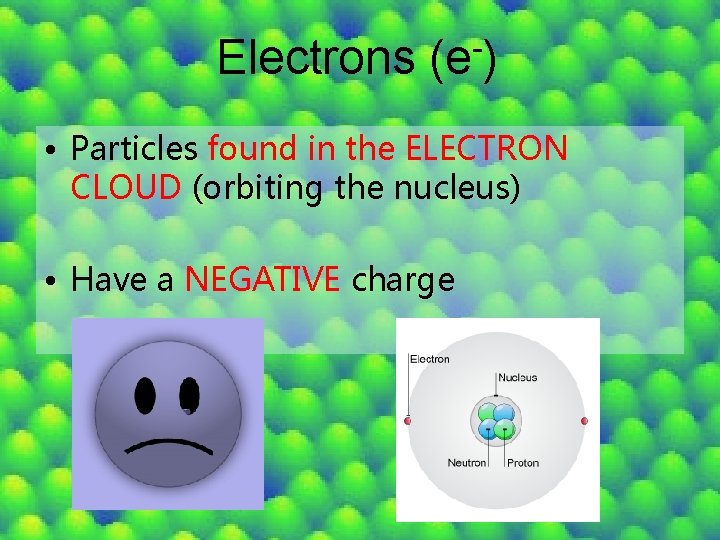 Electrons ($e^-$)

• Particles found in the ELECTRON CLOUD (orbiting the nucleus)

• Have a NEGATIVE charge

Electron
Nucleus
Neutron
Proton